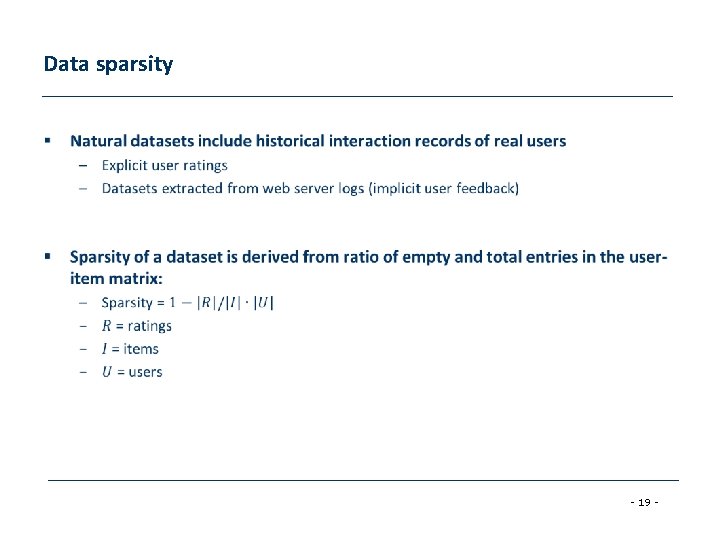 Data sparsity

▪ Natural datasets include historical interaction records of real users
– Explicit user ratings
– Datasets extracted from web server logs (implicit user feedback)

▪ Sparsity of a dataset is derived from ratio of empty and total entries in the user-item matrix:
– Sparsity = $1 - |R|/|I| \cdot |U|$
– $R$ = ratings
– $I$ = items
– $U$ = users

- 19 -